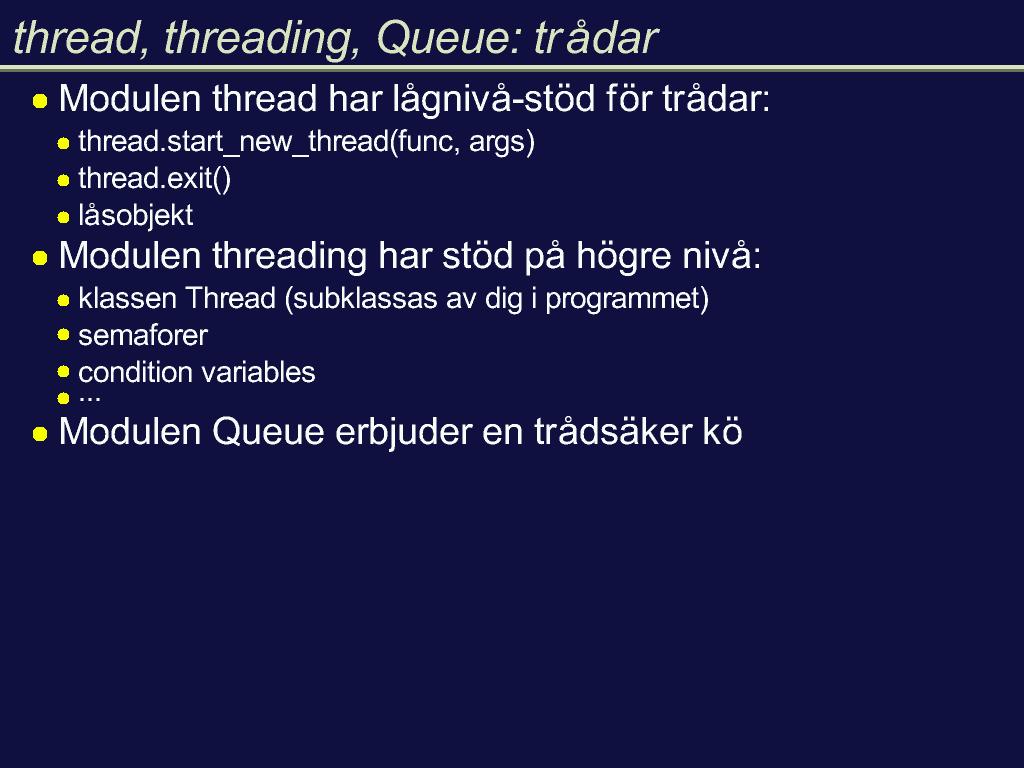 thread, threading, Queue: trådar

- Modulen thread har lågnivå-stöd för trådar:
  - thread.start_new_thread(func, args)
  - thread.exit()
  - låsobjekt
- Modulen threading har stöd på högre nivå:
  - klassen Thread (subklassas av dig i programmet)
  - semaforer
  - condition variables
  - ...
- Modulen Queue erbjuder en trådsäker kö